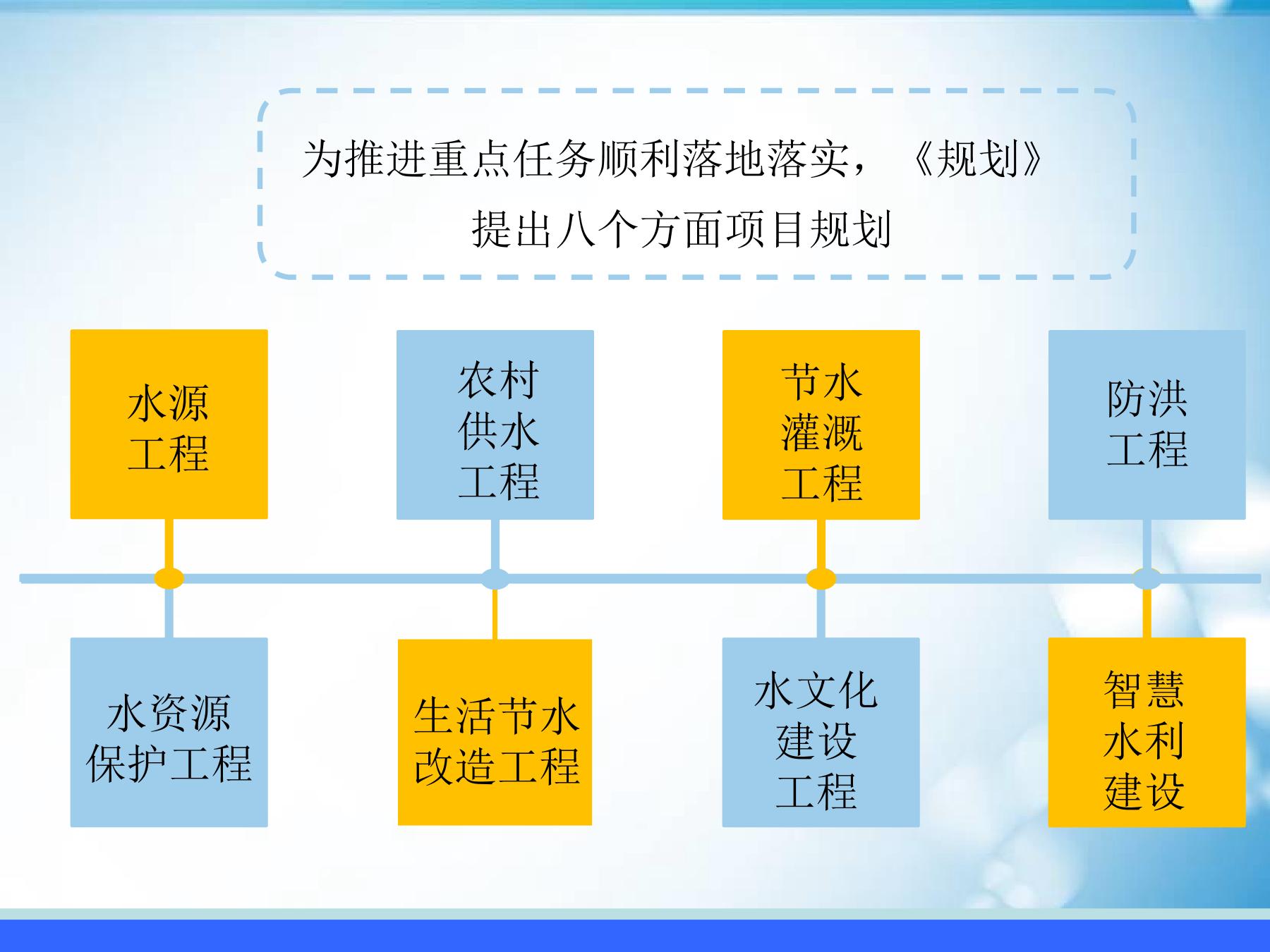 为推进重点任务顺利落地落实，《规划》提出八个方面项目规划

水源工程

农村供水工程

节水灌溉工程

防洪工程

水资源保护工程

生活节水改造工程

水文化建设工程

智慧水利建设